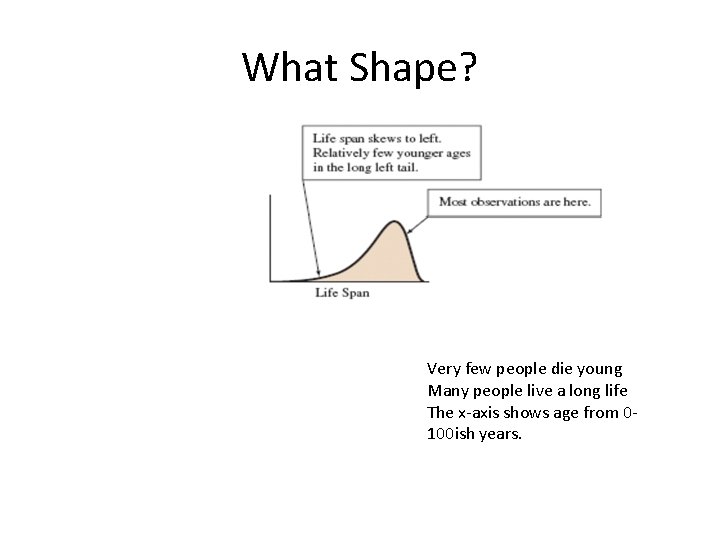 What Shape?

Life span skews to left. Relatively few younger ages in the long left tail.

Most observations are here.

Life Span

Very few people die young
Many people live a long life
The x-axis shows age from 0-100ish years.